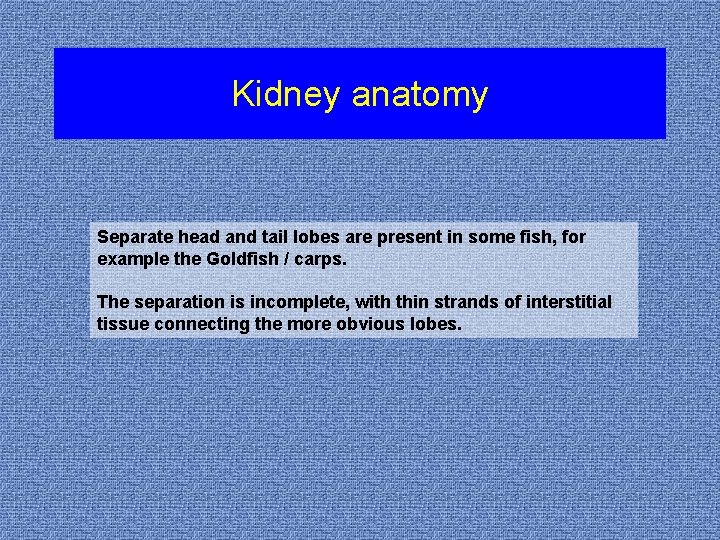 Kidney anatomy

Separate head and tail lobes are present in some fish, for example the Goldfish / carps.

The separation is incomplete, with thin strands of interstitial tissue connecting the more obvious lobes.